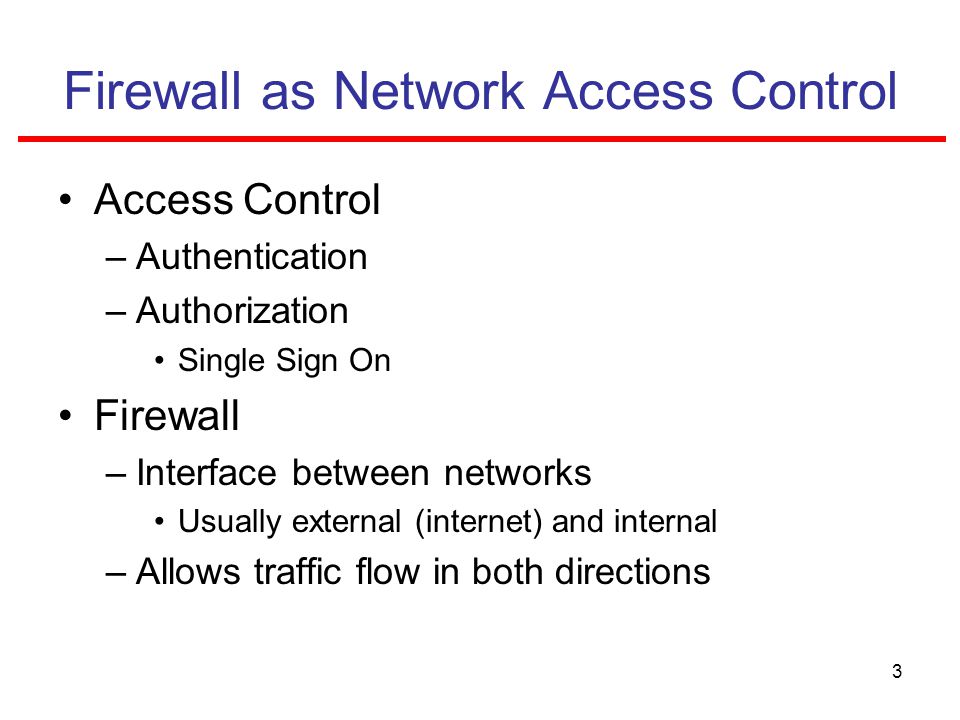 Firewall as Network Access Control

• Access Control
– Authentication
– Authorization
• Single Sign On
• Firewall
– Interface between networks
• Usually external (internet) and internal
– Allows traffic flow in both directions

3